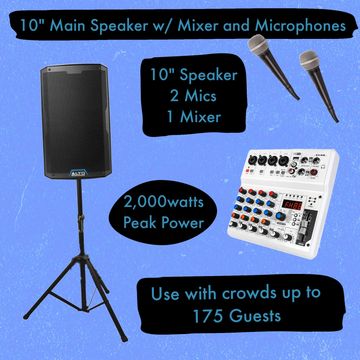 10" Main Speaker w/ Mixer and Microphones

10" Speaker
2 Mics
1 Mixer

ALTO

2,000watts
Peak Power

Use with crowds up to 175 Guests